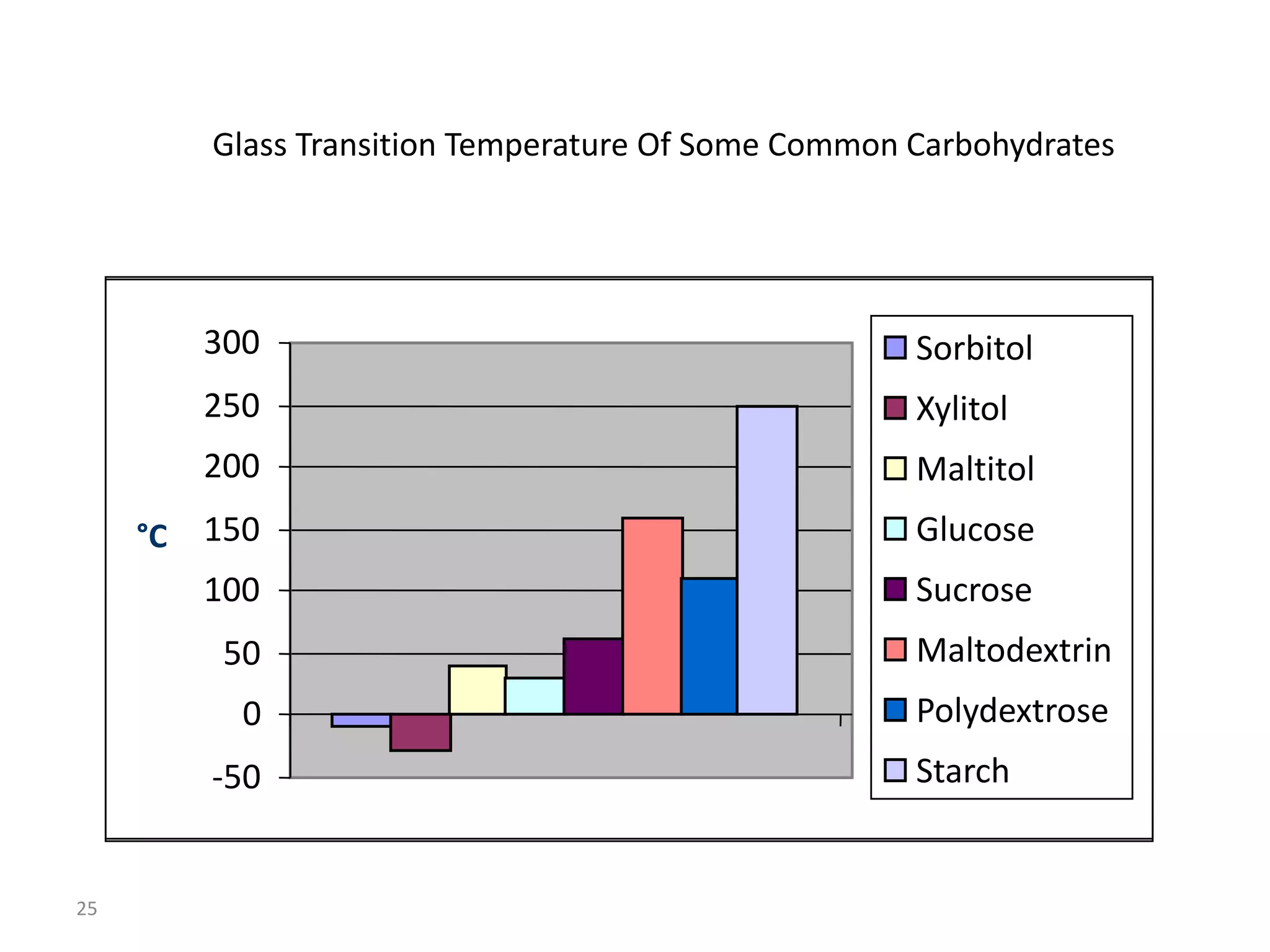 Glass Transition Temperature Of Some Common Carbohydrates

°C

300
250
200
150
100
50
0
-50

Sorbitol
Xylitol
Maltitol
Glucose
Sucrose
Maltodextrin
Polydextrose
Starch

25